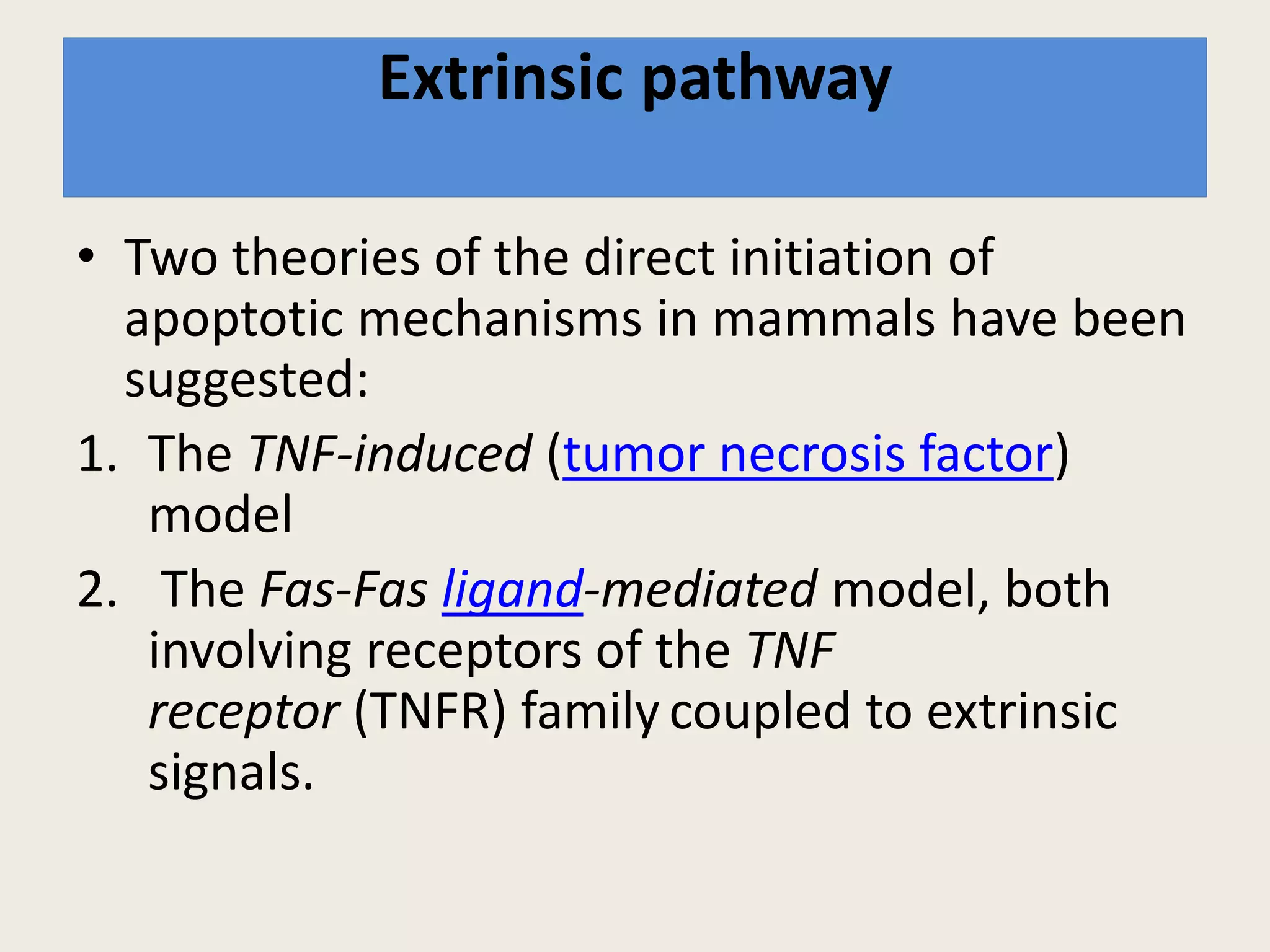 Extrinsic pathway

• Two theories of the direct initiation of apoptotic mechanisms in mammals have been suggested:

1. The TNF-induced (tumor necrosis factor) model

2. The Fas-Fas ligand-mediated model, both involving receptors of the TNF receptor (TNFR) family coupled to extrinsic signals.